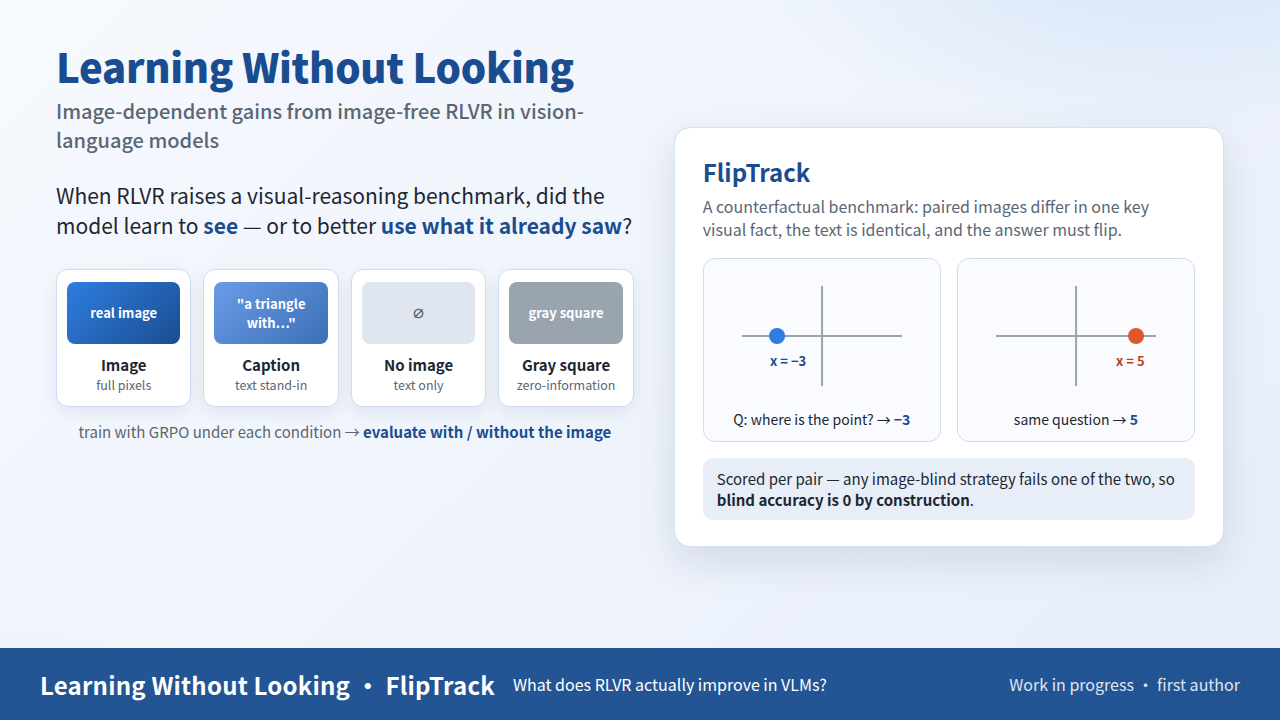 Learning Without Looking

Image-dependent gains from image-free RLVR in vision-language models

When RLVR raises a visual-reasoning benchmark, did the model learn to see — or to better use what it already saw?

real image
Image
full pixels

"a triangle with..."
Caption
text stand-in

∅
No image
text only

gray square
Gray square
zero-information

train with GRPO under each condition → evaluate with / without the image

FlipTrack

A counterfactual benchmark: paired images differ in one key visual fact, the text is identical, and the answer must flip.

x = −3

Q: where is the point? → −3

x = 5

same question → 5

Scored per pair — any image-blind strategy fails one of the two, so blind accuracy is 0 by construction.

Learning Without Looking • FlipTrack What does RLVR actually improve in VLMs? Work in progress • first author